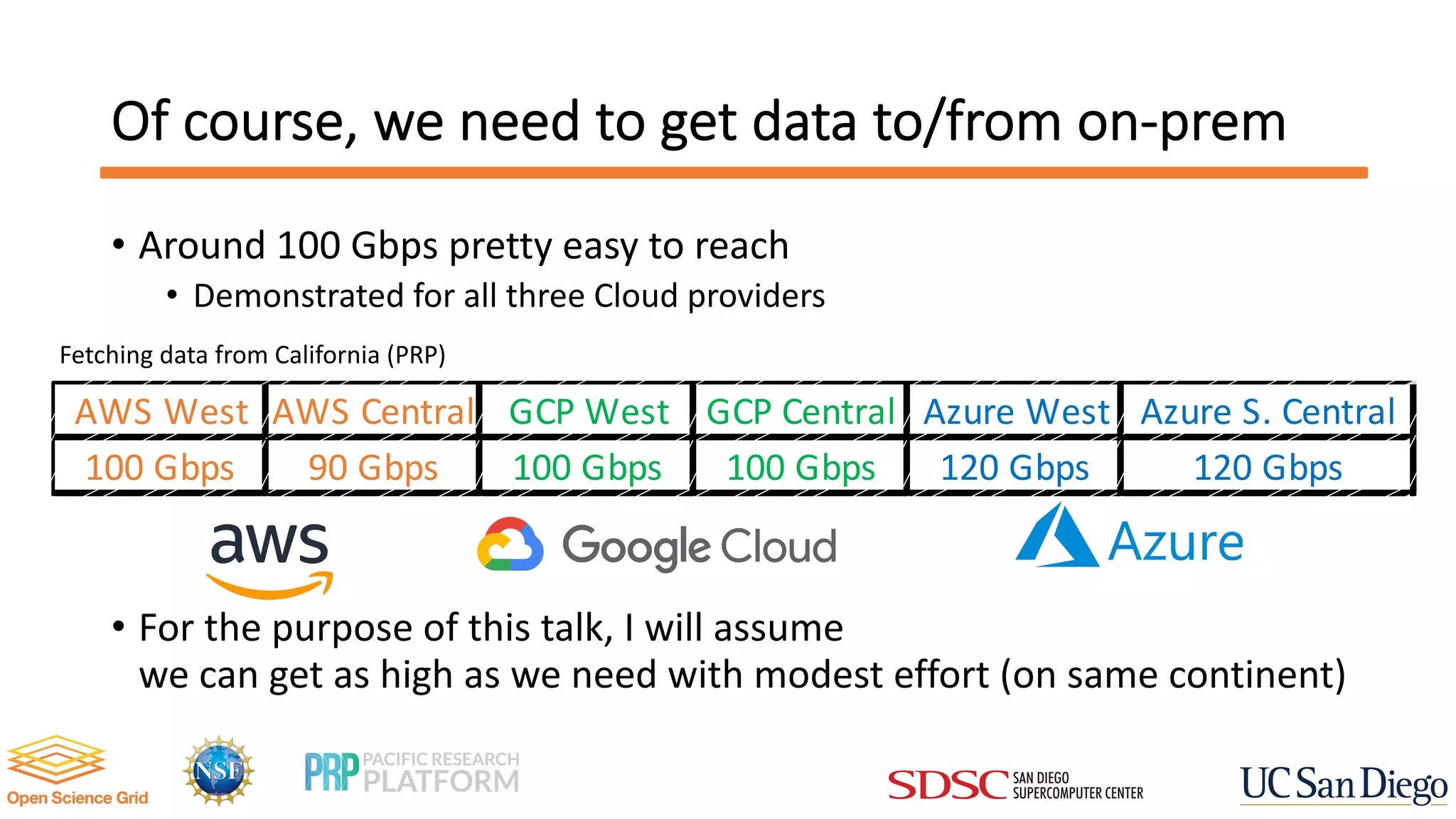 Of course, we need to get data to/from on-prem

• Around 100 Gbps pretty easy to reach
• Demonstrated for all three Cloud providers

Fetching data from California (PRP)

| AWS West | AWS Central | GCP West | GCP Central | Azure West | Azure S. Central |
|---|---|---|---|---|---|
| 100 Gbps | 90 Gbps | 100 Gbps | 100 Gbps | 120 Gbps | 120 Gbps |

aws Google Cloud Azure

• For the purpose of this talk, I will assume we can get as high as we need with modest effort (on same continent)

Open Science Grid NSF PRP PACIFIC RESEARCH PLATFORM SDSC SAN DIEGO SUPERCOMPUTER CENTER UC San Diego